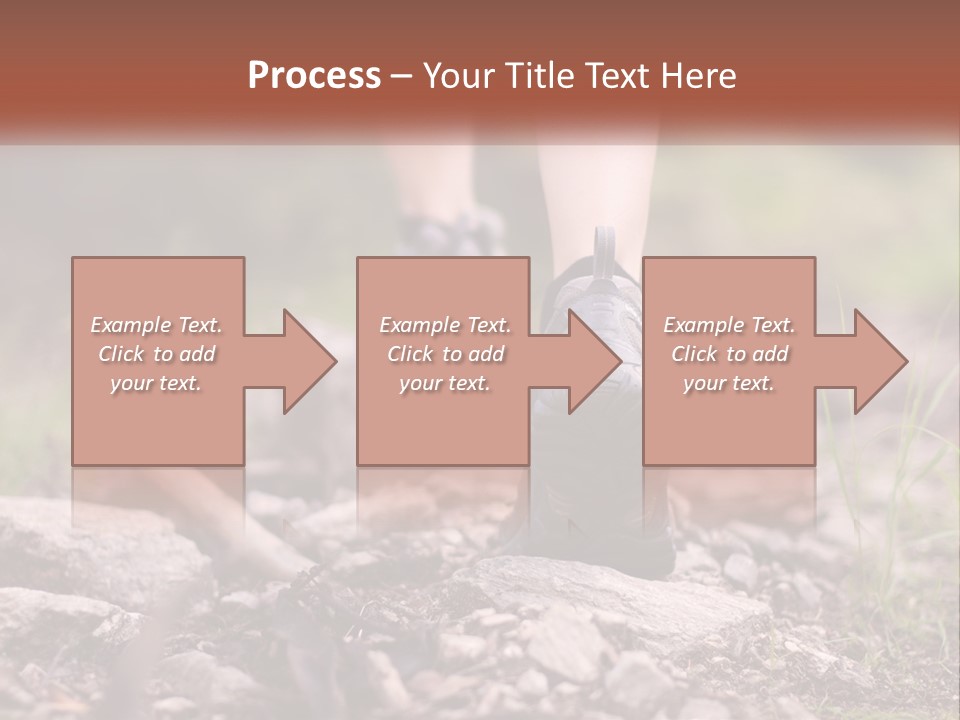 Process – Your Title Text Here

Example Text. Click to add your text.

Example Text. Click to add your text.

Example Text. Click to add your text.